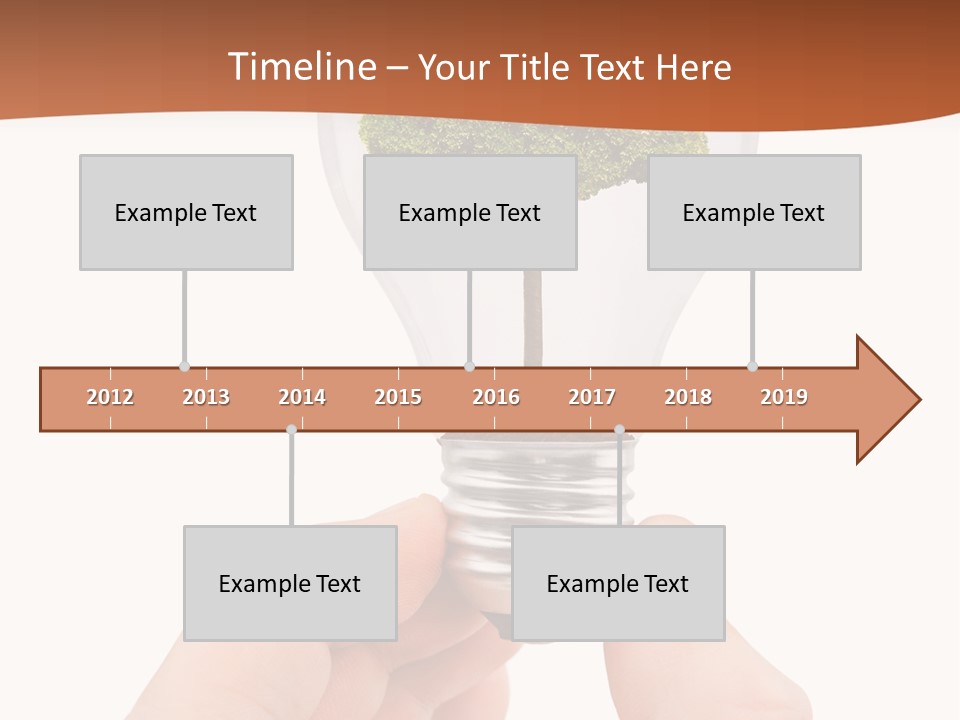 Timeline – Your Title Text Here

Example Text

Example Text

Example Text

2012 2013 2014 2015 2016 2017 2018 2019

Example Text

Example Text